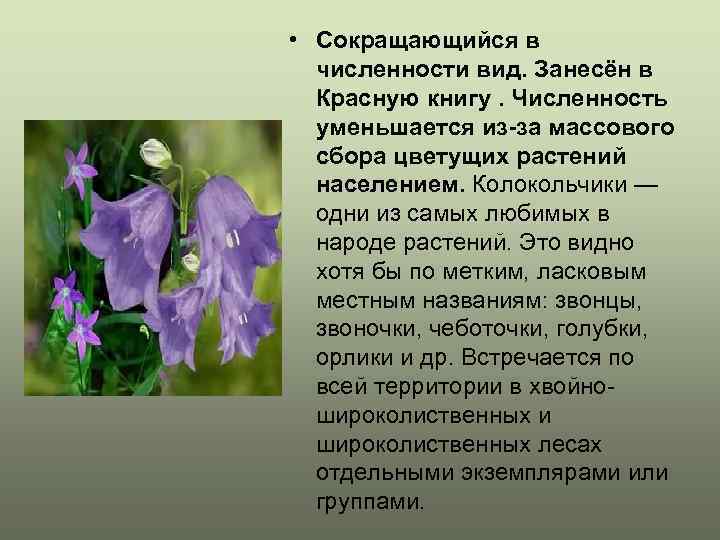 • Сокращающийся в численности вид. Занесён в Красную книгу . Численность уменьшается из-за массового сбора цветущих растений населением. Колокольчики — одни из самых любимых в народе растений. Это видно хотя бы по метким, ласковым местным названиям: звонцы, звоночки, чеботочки, голубки, орлики и др. Встречается по всей территории в хвойно-широколиственных и широколиственных лесах отдельными экземплярами или группами.